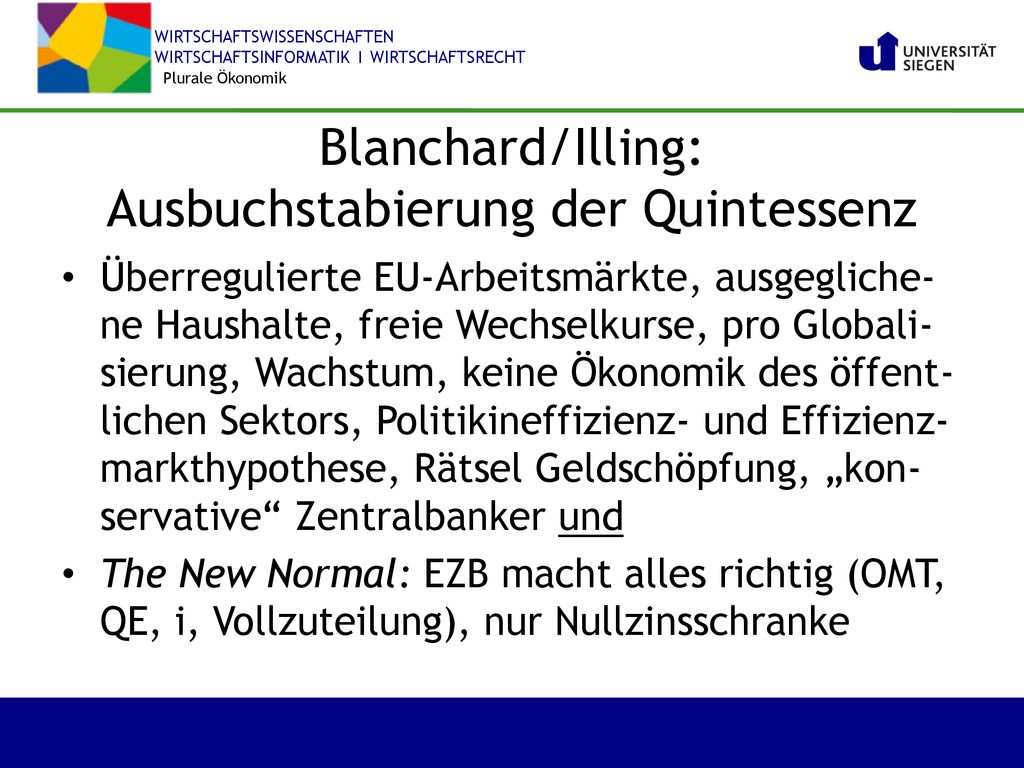 WIRTSCHAFTSWISSENSCHAFTEN
WIRTSCHAFTSINFORMATIK I WIRTSCHAFTSRECHT
Plurale Ökonomik

UNIVERSITÄT SIEGEN

Blanchard/Illing: Ausbuchstabierung der Quintessenz

• Überregulierte EU-Arbeitsmärkte, ausgeglichene Haushalte, freie Wechselkurse, pro Globalisierung, Wachstum, keine Ökonomik des öffentlichen Sektors, Politikineffizienz- und Effizienzmarkthypothese, Rätsel Geldschöpfung, „konservative“ Zentralbanker und

• The New Normal: EZB macht alles richtig (OMT, QE, i, Vollzuteilung), nur Nullzinsschranke